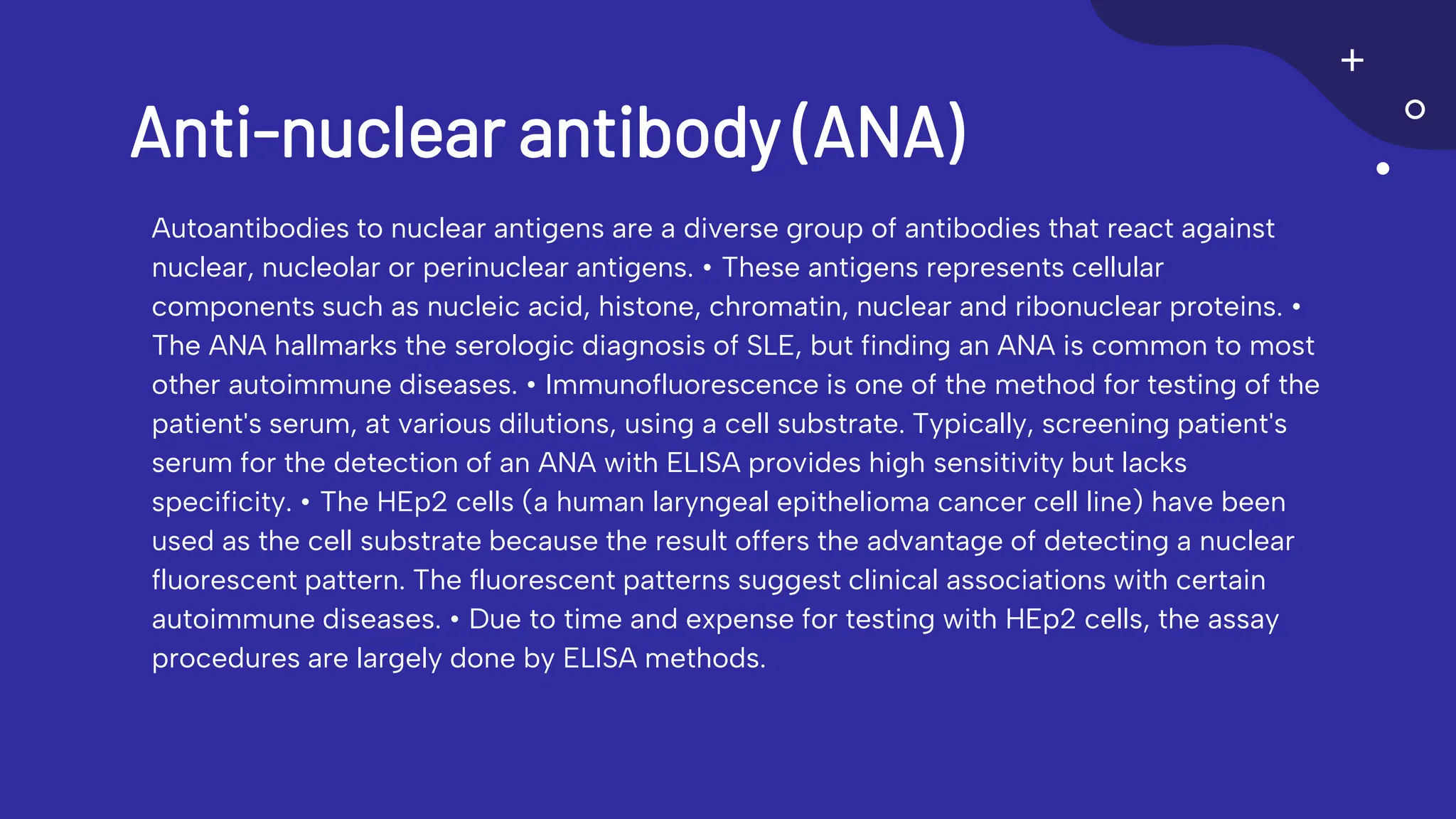 Anti-nuclear antibody (ANA)

Autoantibodies to nuclear antigens are a diverse group of antibodies that react against nuclear, nucleolar or perinuclear antigens. • These antigens represents cellular components such as nucleic acid, histone, chromatin, nuclear and ribonuclear proteins. • The ANA hallmarks the serologic diagnosis of SLE, but finding an ANA is common to most other autoimmune diseases. • Immunofluorescence is one of the method for testing of the patient's serum, at various dilutions, using a cell substrate. Typically, screening patient's serum for the detection of an ANA with ELISA provides high sensitivity but lacks specificity. • The HEp2 cells (a human laryngeal epithelioma cancer cell line) have been used as the cell substrate because the result offers the advantage of detecting a nuclear fluorescent pattern. The fluorescent patterns suggest clinical associations with certain autoimmune diseases. • Due to time and expense for testing with HEp2 cells, the assay procedures are largely done by ELISA methods.